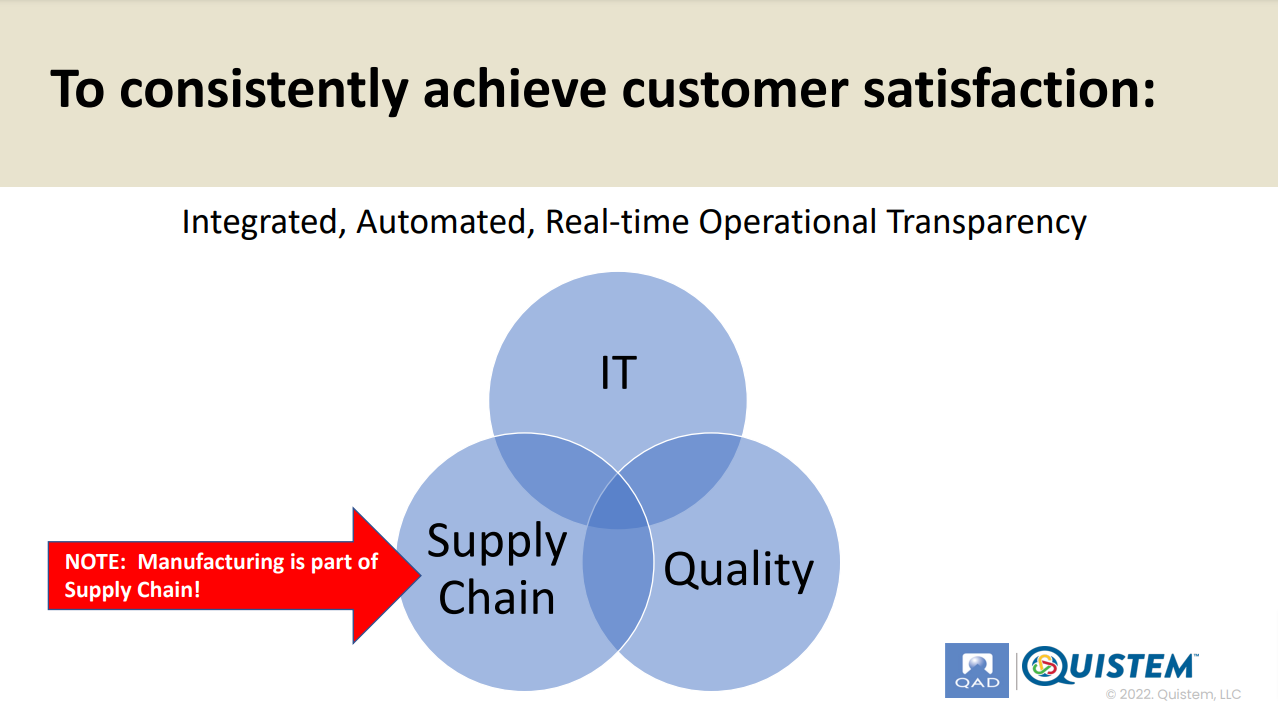 To consistently achieve customer satisfaction:

Integrated, Automated, Real-time Operational Transparency

IT

Supply Chain

Quality

NOTE: Manufacturing is part of Supply Chain!

QAD

QUISTEM™

© 2022. Quistem, LLC